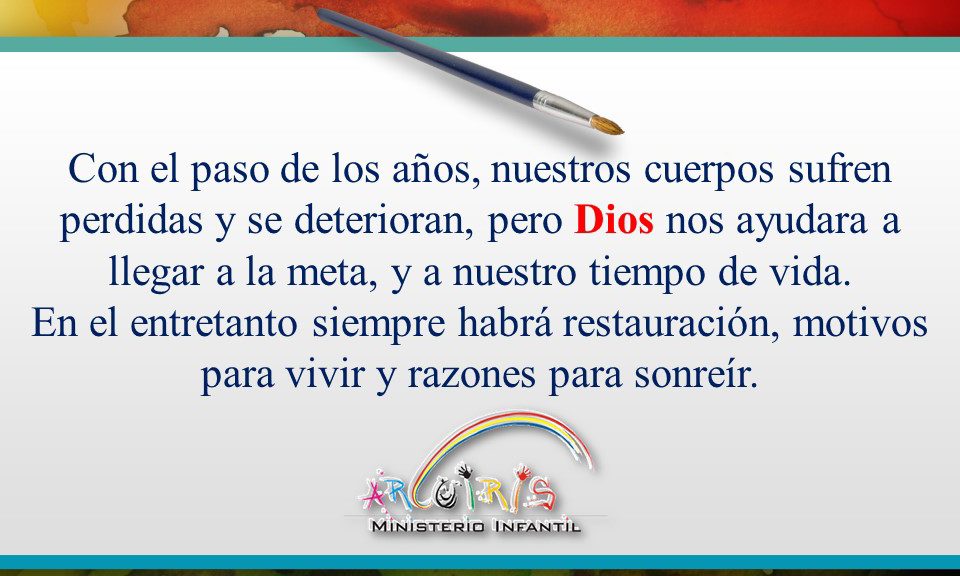 Con el paso de los años, nuestros cuerpos sufren perdidas y se deterioran, pero Dios nos ayudara a llegar a la meta, y a nuestro tiempo de vida.
En el entretanto siempre habrá restauración, motivos para vivir y razones para sonreír.

ARCOIRIS
MINISTERIO INFANTIL